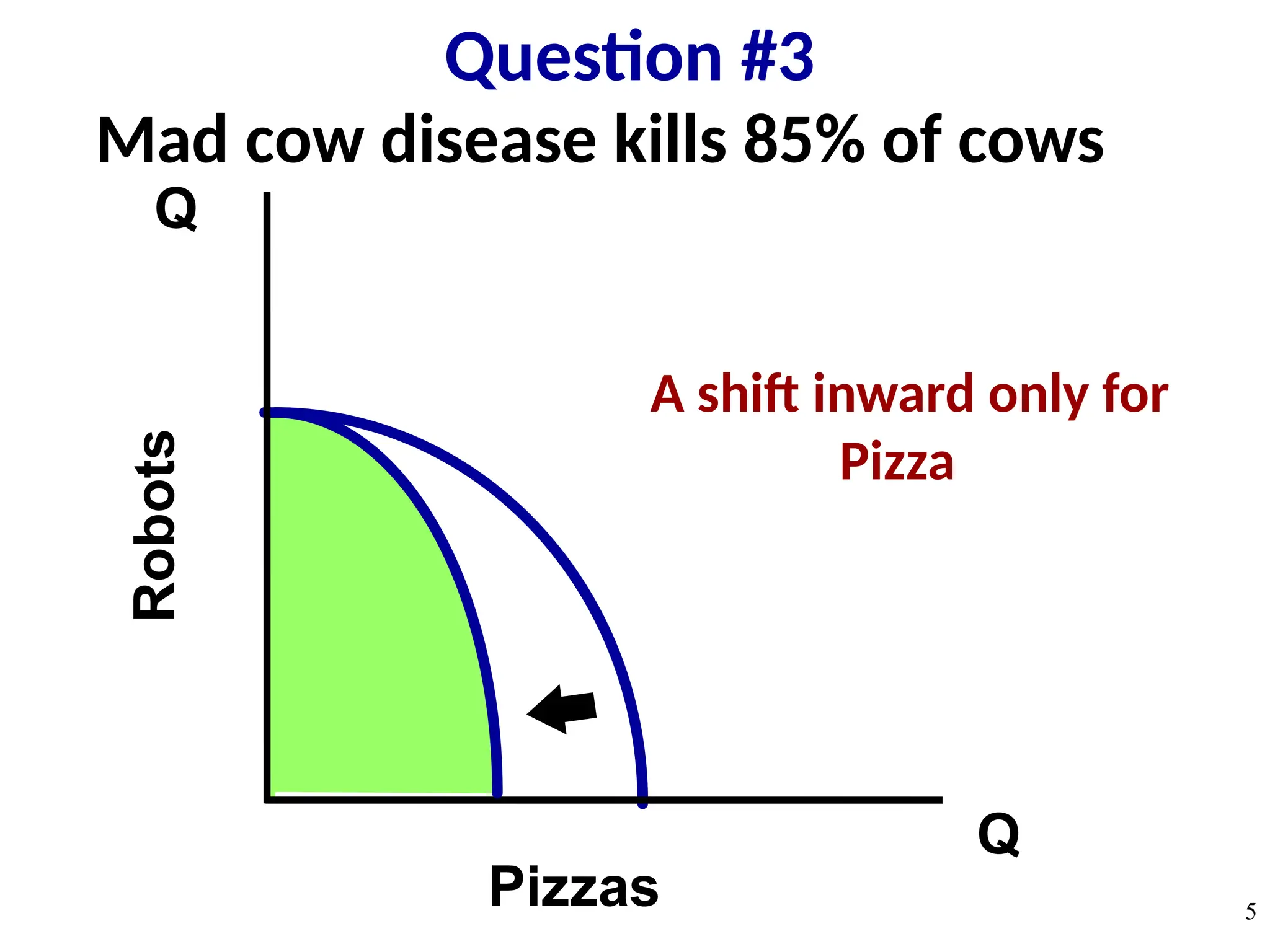 Question #3

Mad cow disease kills 85% of cows

Q

Robots

A shift inward only for Pizza

Q

Pizzas

5